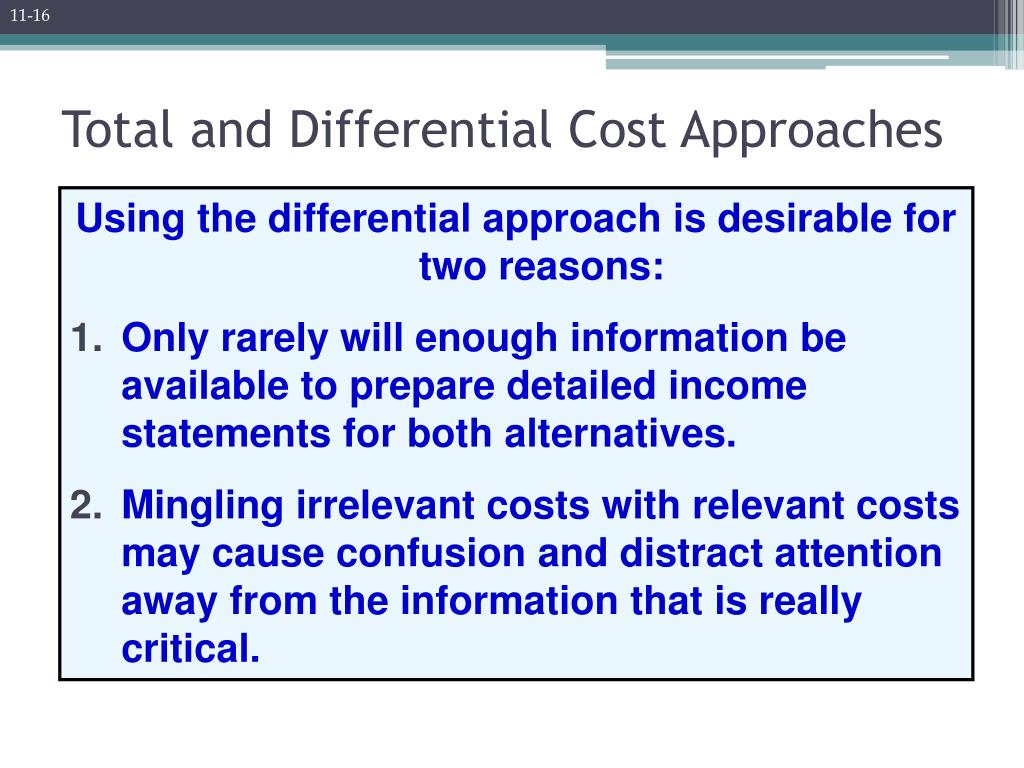 11-16

Total and Differential Cost Approaches

Using the differential approach is desirable for two reasons:

1. Only rarely will enough information be available to prepare detailed income statements for both alternatives.

2. Mingling irrelevant costs with relevant costs may cause confusion and distract attention away from the information that is really critical.